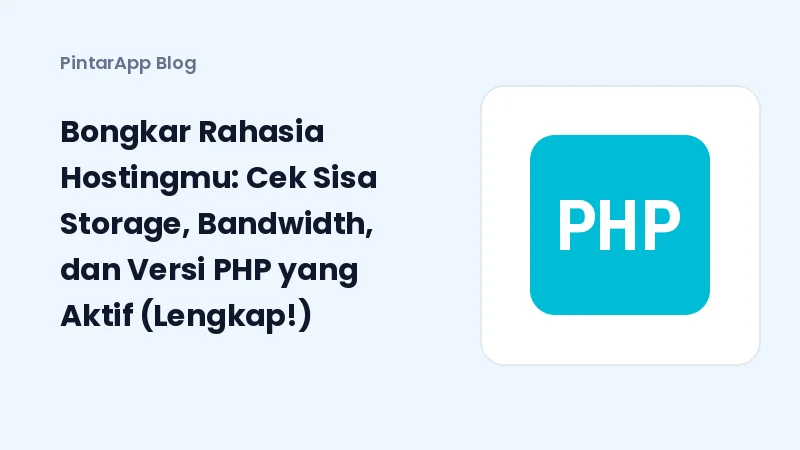 PintarApp Blog

Bongkar Rahasia Hostingmu: Cek Sisa Storage, Bandwidth, dan Versi PHP yang Aktif (Lengkap!)

PHP